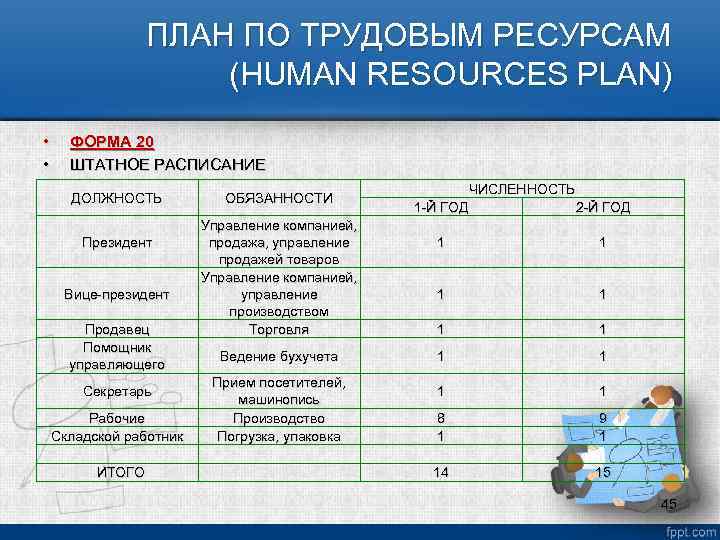 ПЛАН ПО ТРУДОВЫМ РЕСУРСАМ (HUMAN RESOURCES PLAN)

• ФОРМА 20
• ШТАТНОЕ РАСПИСАНИЕ

| ДОЛЖНОСТЬ | ОБЯЗАННОСТИ | ЧИСЛЕННОСТЬ 1-Й ГОД | ЧИСЛЕННОСТЬ 2-Й ГОД |
|---|---|---|---|
| Президент | Управление компанией, продажа, управление продажей товаров | 1 | 1 |
| Вице-президент | Управление компанией, управление производством | 1 | 1 |
| Продавец | Торговля | 1 | 1 |
| Помощник управляющего | Ведение бухучета | 1 | 1 |
| Секретарь | Прием посетителей, машинопись | 1 | 1 |
| Рабочие | Производство | 8 | 9 |
| Складской работник | Погрузка, упаковка | 1 | 1 |
| | | | |
| ИТОГО | | 14 | 15 |

45

fppt.com